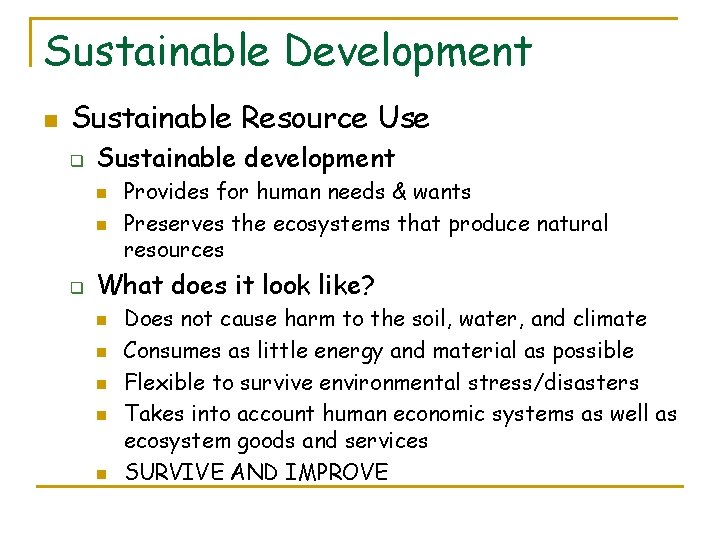 Sustainable Development

Sustainable Resource Use

Sustainable development

Provides for human needs & wants

Preserves the ecosystems that produce natural resources

What does it look like?

Does not cause harm to the soil, water, and climate

Consumes as little energy and material as possible

Flexible to survive environmental stress/disasters

Takes into account human economic systems as well as ecosystem goods and services

SURVIVE AND IMPROVE